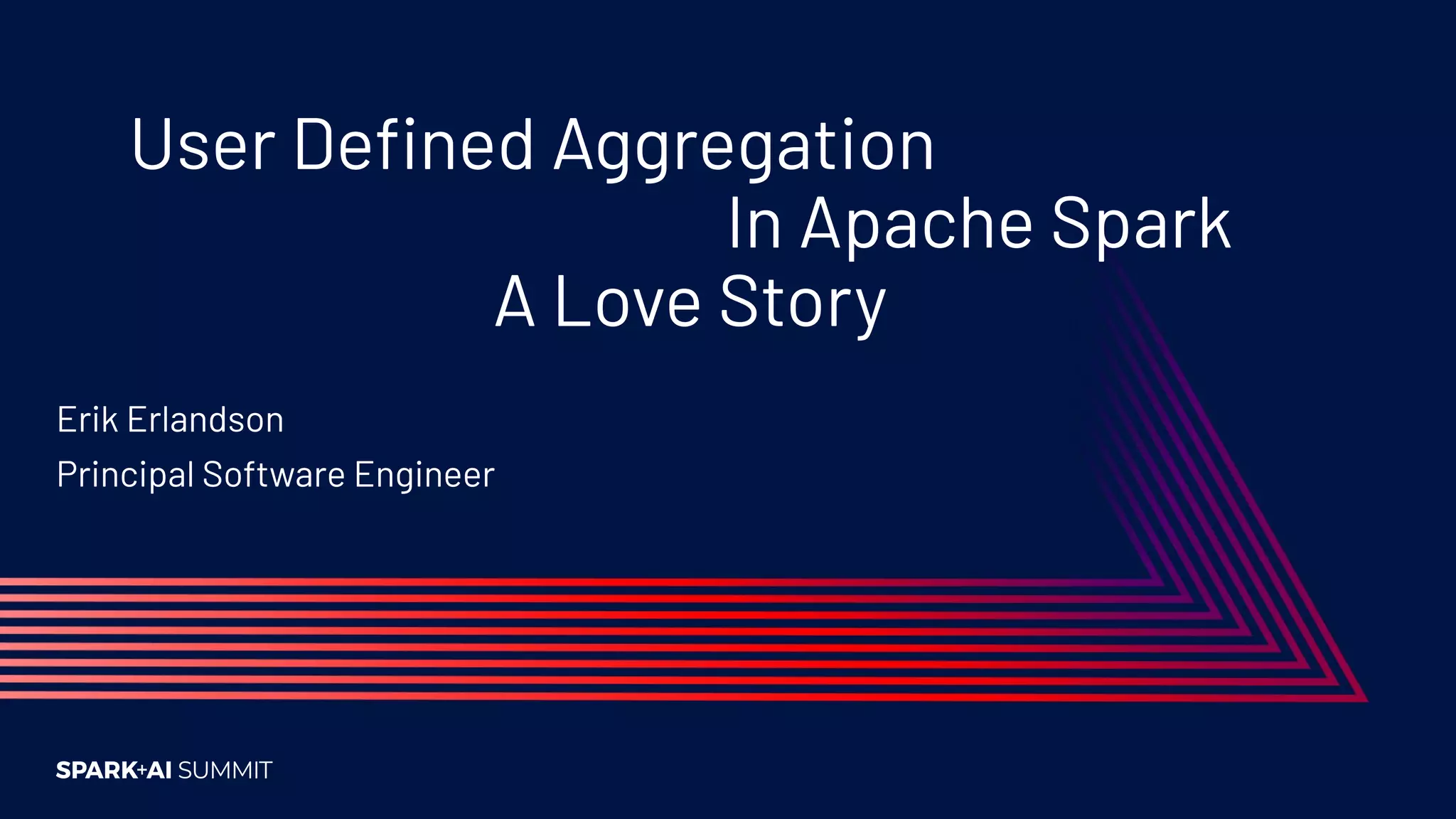 User Defined Aggregation
In Apache Spark
A Love Story

Erik Erlandson

Principal Software Engineer

SPARK+AI SUMMIT